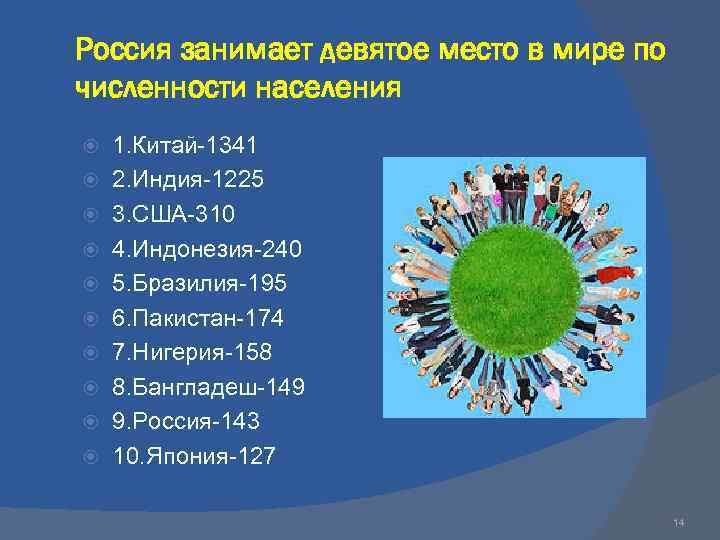 Россия занимает девятое место в мире по численности населения

1.Китай-1341
2.Индия-1225
3.США-310
4.Индонезия-240
5.Бразилия-195
6.Пакистан-174
7.Нигерия-158
8.Бангладеш-149
9.Россия-143
10.Япония-127

14